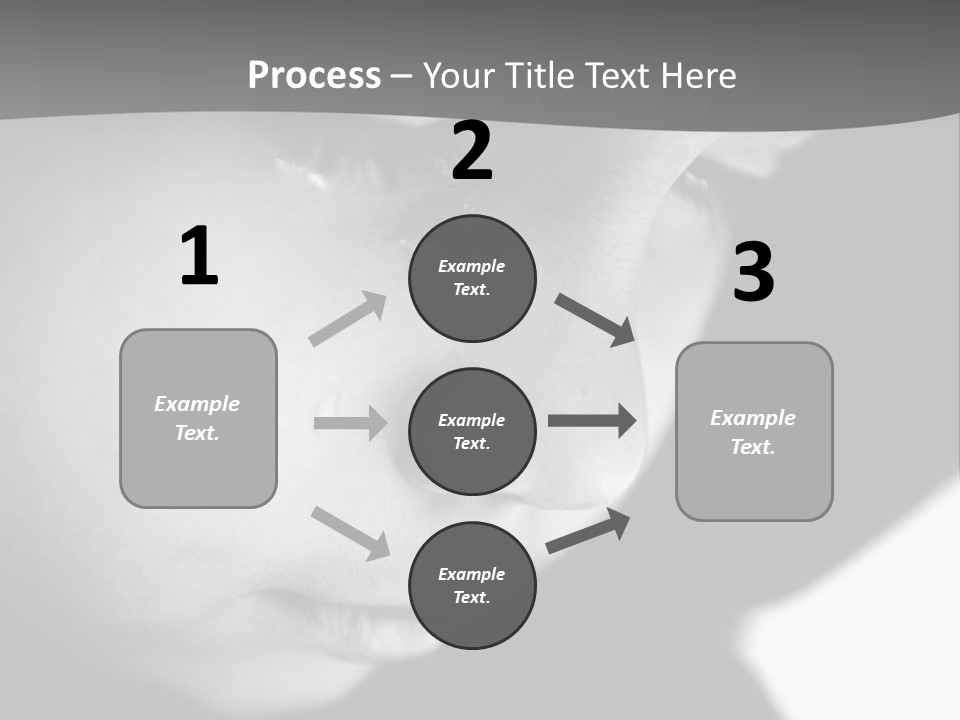 Process – Your Title Text Here

1

Example Text.

2

Example Text.

Example Text.

Example Text.

3

Example Text.